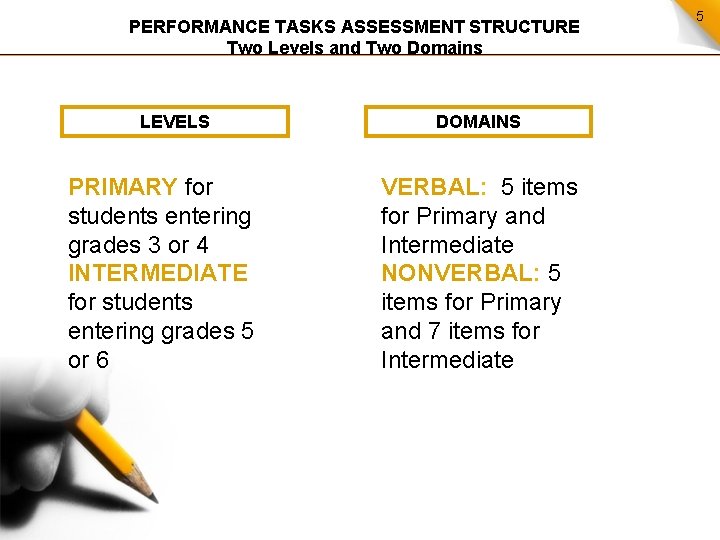 5

PERFORMANCE TASKS ASSESSMENT STRUCTURE
Two Levels and Two Domains

LEVELS

PRIMARY for students entering grades 3 or 4
INTERMEDIATE for students entering grades 5 or 6

DOMAINS

VERBAL: 5 items for Primary and Intermediate
NONVERBAL: 5 items for Primary and 7 items for Intermediate